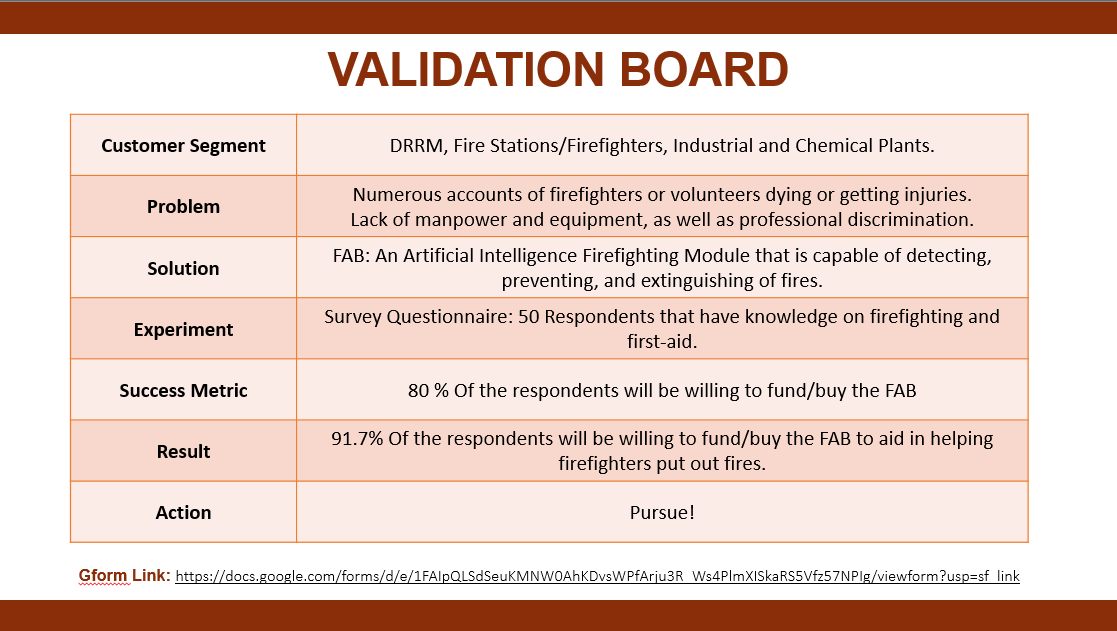 VALIDATION BOARD

| Customer Segment | DRRM, Fire Stations/Firefighters, Industrial and Chemical Plants. |
|---|---|
| Problem | Numerous accounts of firefighters or volunteers dying or getting injuries. Lack of manpower and equipment, as well as professional discrimination. |
| Solution | FAB: An Artificial Intelligence Firefighting Module that is capable of detecting, preventing, and extinguishing of fires. |
| Experiment | Survey Questionnaire: 50 Respondents that have knowledge on firefighting and first-aid. |
| Success Metric | 80 % Of the respondents will be willing to fund/buy the FAB |
| Result | 91.7% Of the respondents will be willing to fund/buy the FAB to aid in helping firefighters put out fires. |
| Action | Pursue! |

Gform Link: https://docs.google.com/forms/d/e/1FAIpQLSdSeuKMNW0AhKDvsWPfArju3R_Ws4PlmXISkaRS5Vfz57NPIg/viewform?usp=sf_link